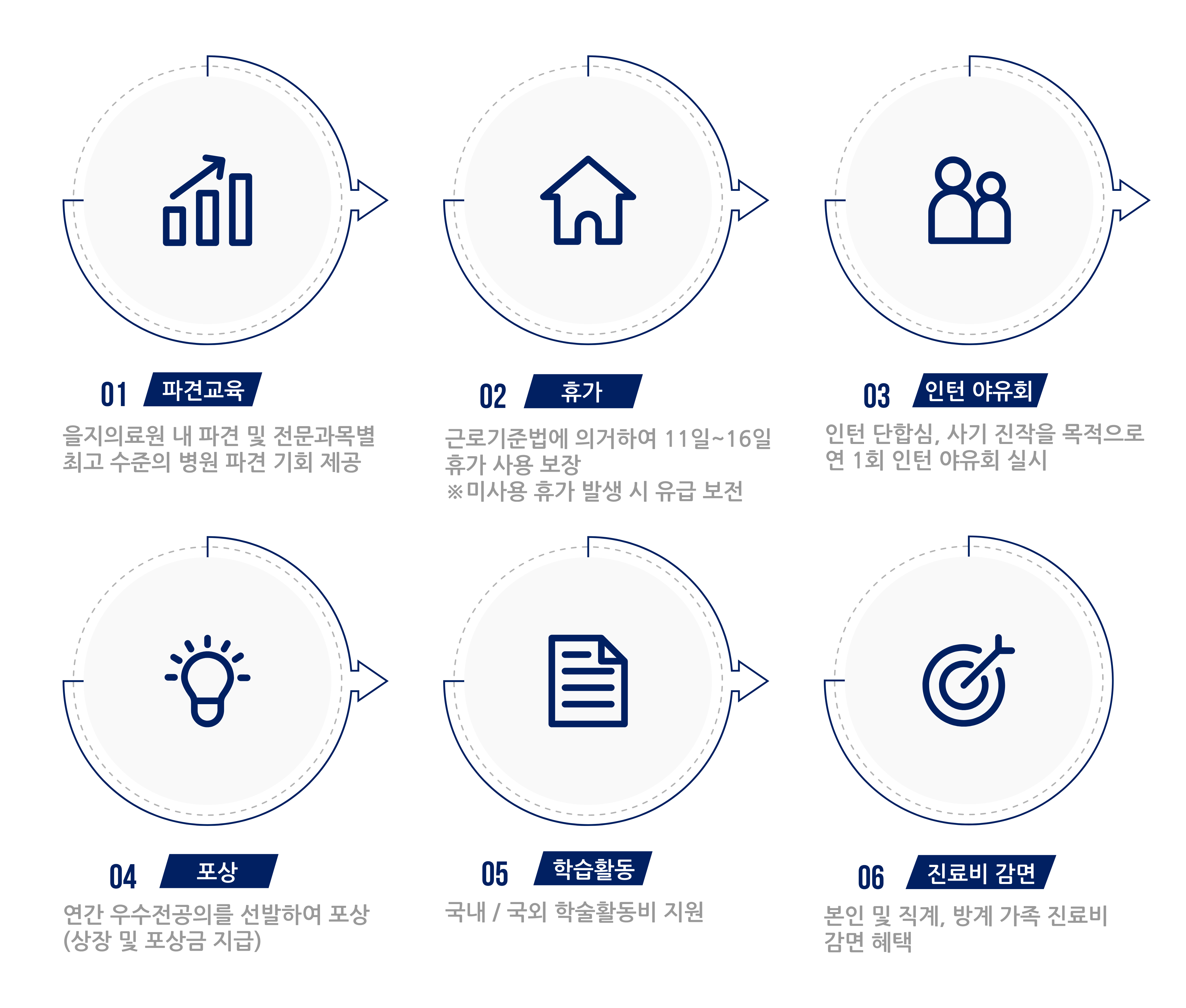 01 파견교육

을지의료원 내 파견 및 전문과목별 최고 수준의 병원 파견 기회 제공

02 휴가

근로기준법에 의거하여 11일~16일 휴가 사용 보장
※미사용 휴가 발생 시 유급 보전

03 인턴 야유회

인턴 단합심, 사기 진작을 목적으로 연 1회 인턴 야유회 실시

04 포상

연간 우수전공의를 선발하여 포상 (상장 및 포상금 지급)

05 학습활동

국내 / 국외 학술활동비 지원

06 진료비 감면

본인 및 직계, 방계 가족 진료비 감면 혜택